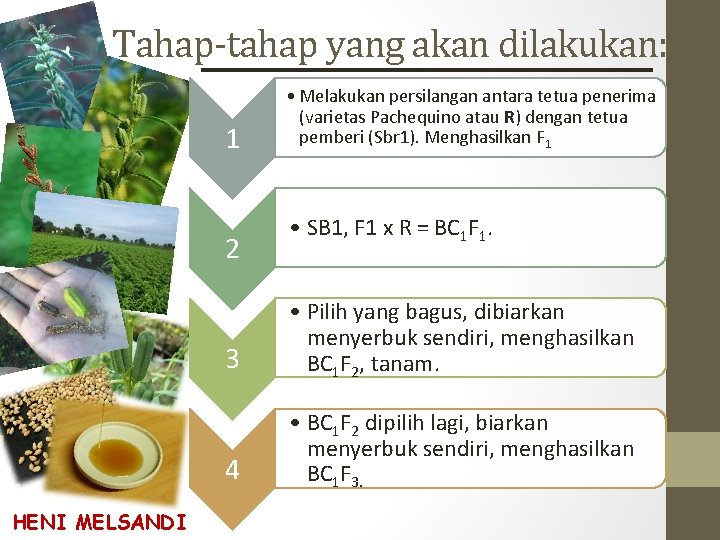 Tahap-tahap yang akan dilakukan:

1

• Melakukan persilangan antara tetua penerima (varietas Pachequino atau **R**) dengan tetua pemberi (Sbr1). Menghasilkan $F_1$

2

• SB1, F1 x R = $BC_1F_1$.

3

• Pilih yang bagus, dibiarkan menyerbuk sendiri, menghasilkan $BC_1F_2$, tanam.

4

• $BC_1F_2$ dipilih lagi, biarkan menyerbuk sendiri, menghasilkan $BC_1F_3$.

HENI MELSANDI